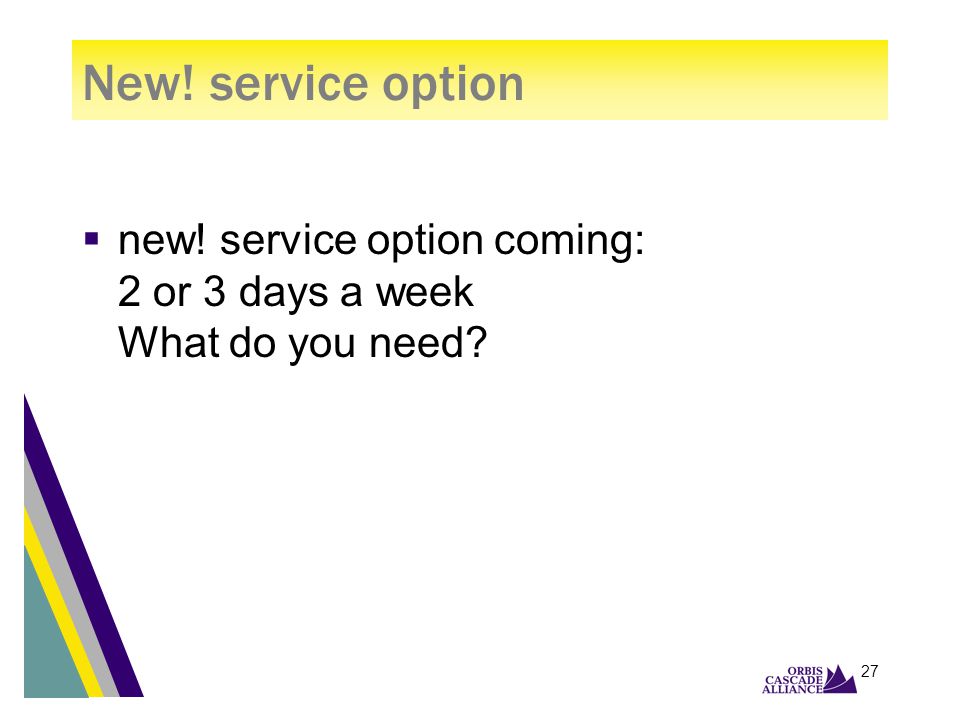 New! service option

▪ new! service option coming:
2 or 3 days a week
What do you need?

ORBIS
CASCADE
ALLIANCE

27